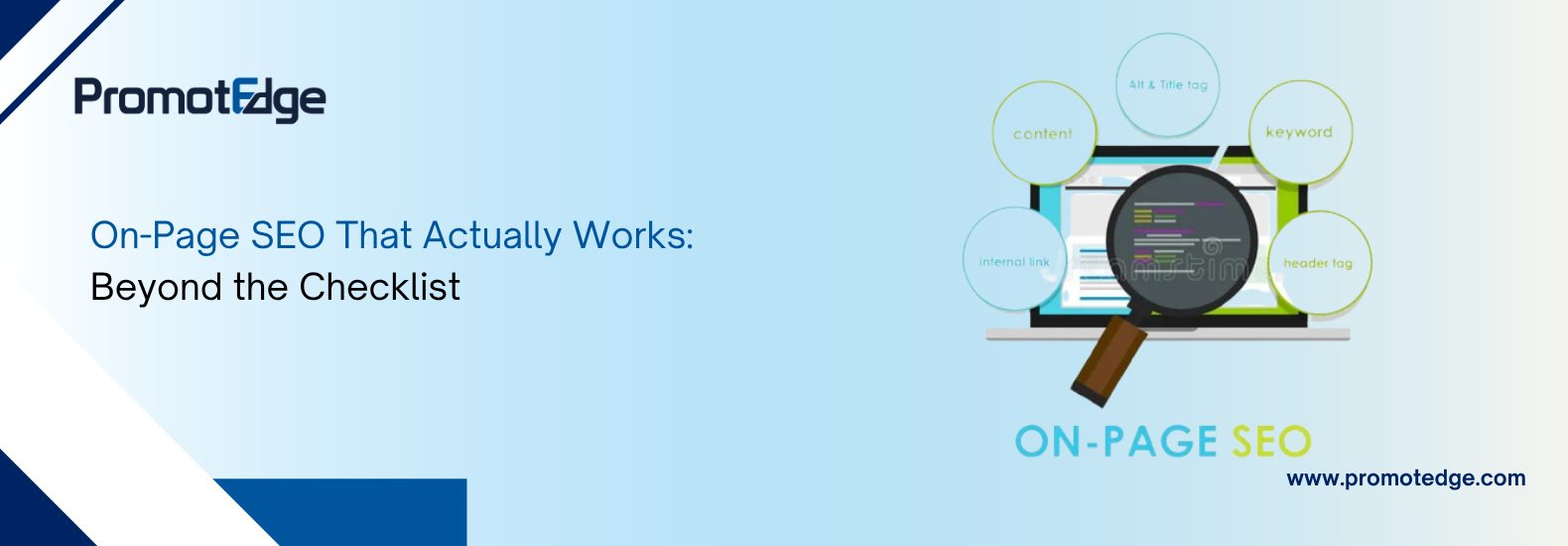 PromotEdge

On-Page SEO That Actually Works:
Beyond the Checklist

Alt & Title tag
content
keyword
internal link
header tag
dreamstime

ON-PAGE SEO

www.promotedge.com